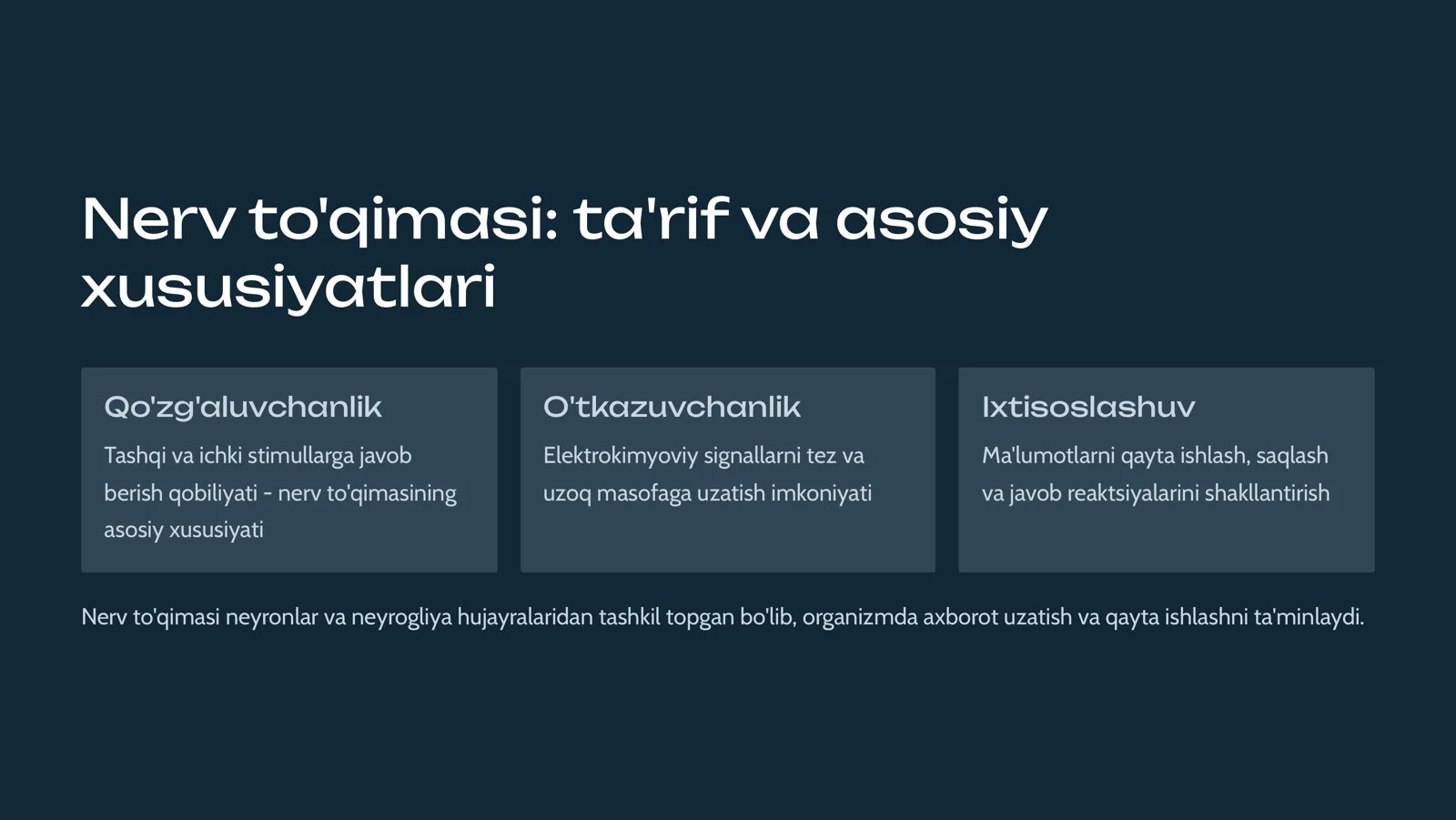 Nerv to'qimasi: ta'rif va asosiy xususiyatlari

Qo'zg'aluvchanlik

Tashqi va ichki stimullarga javob berish qobiliyati - nerv to'qimasining asosiy xususiyati

O'tkazuvchanlik

Elektrokimyoviy signallarni tez va uzoq masofaga uzatish imkoniyati

Ixtisoslashuv

Ma'lumotlarni qayta ishlash, saqlash va javob reaktsiyalarini shakllantirish

Nerv to'qimasi neyronlar va neyrogliya hujayralaridan tashkil topgan bo'lib, organizmda axborot uzatish va qayta ishlashni ta'minlaydi.